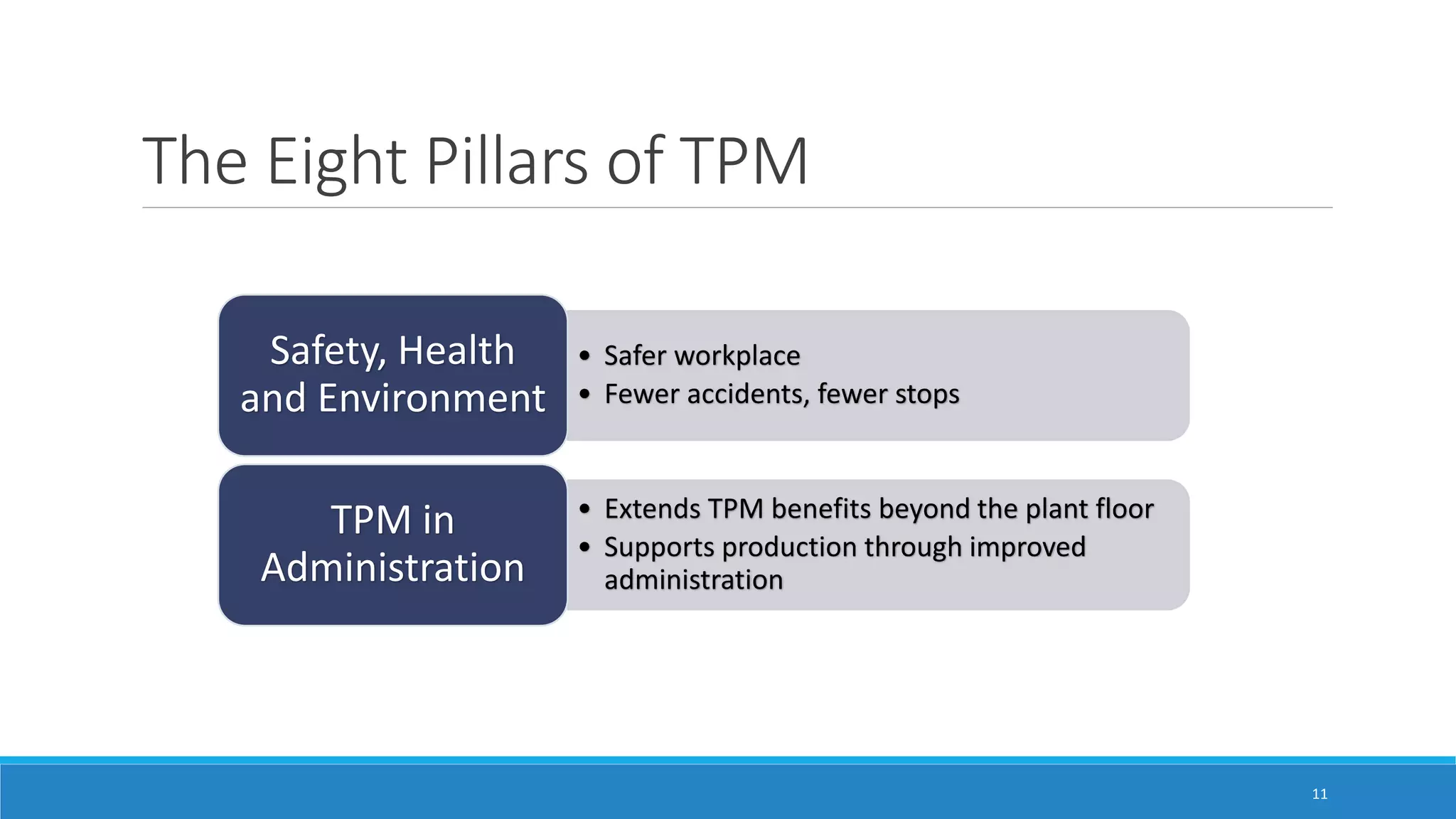 The Eight Pillars of TPM

Safety, Health and Environment

• Safer workplace
• Fewer accidents, fewer stops

TPM in Administration

• Extends TPM benefits beyond the plant floor
• Supports production through improved administration

11